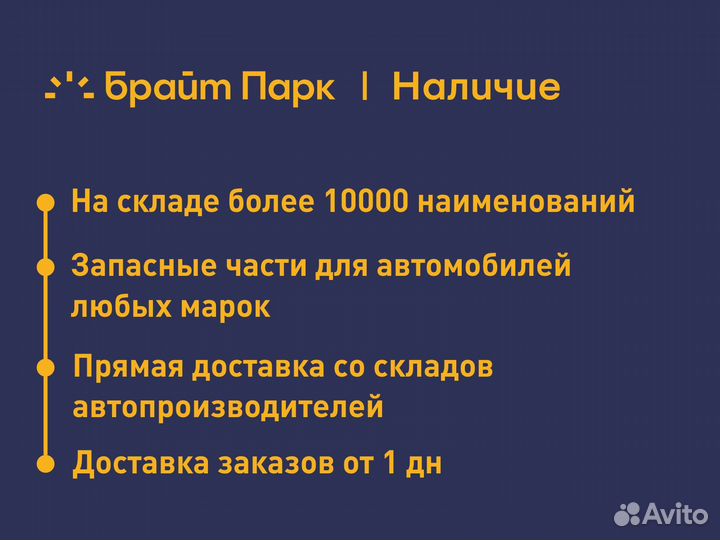 Брайт Парк | Наличие

На складе более 10000 наименований

Запасные части для автомобилей любых марок

Прямая доставка со складов автопроизводителей

Доставка заказов от 1 дн

Avito